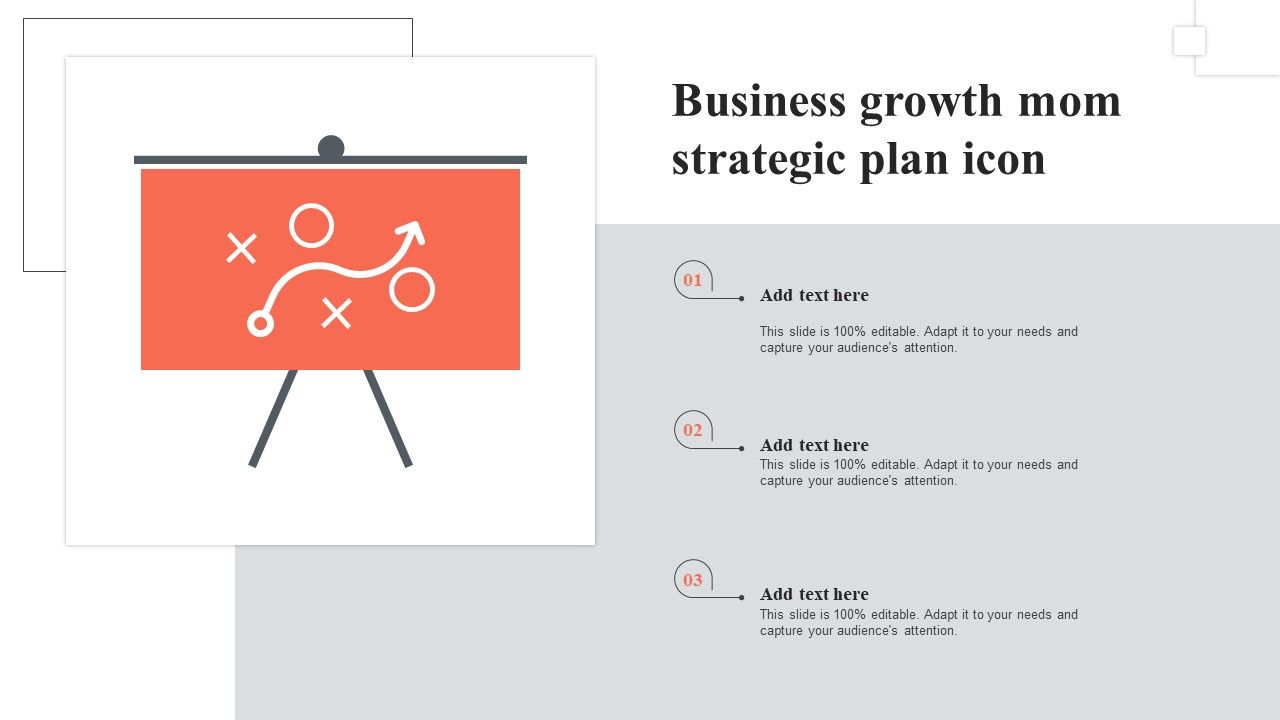 Business growth mom strategic plan icon

01

Add text here

This slide is 100% editable. Adapt it to your needs and capture your audience's attention.

02

Add text here

This slide is 100% editable. Adapt it to your needs and capture your audience's attention.

03

Add text here

This slide is 100% editable. Adapt it to your needs and capture your audience's attention.